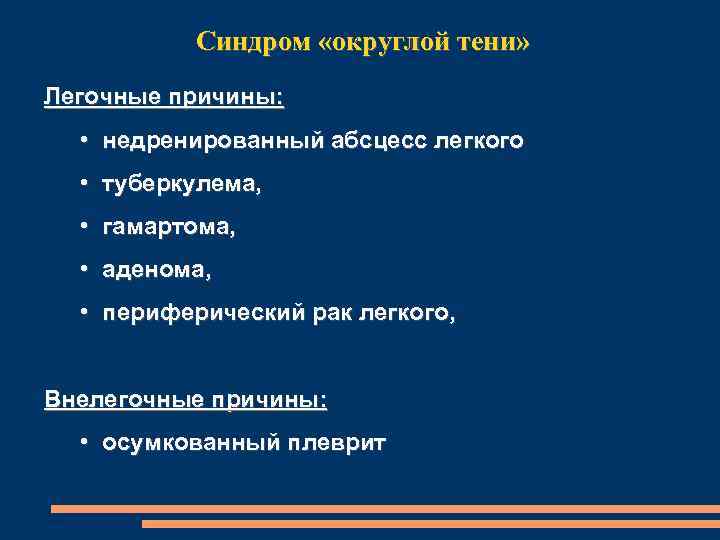 Синдром «округлой тени»

Легочные причины:

• недренированный абсцесс легкого
• туберкулема,
• гамартома,
• аденома,
• периферический рак легкого,

Внелегочные причины:

• осумкованный плеврит